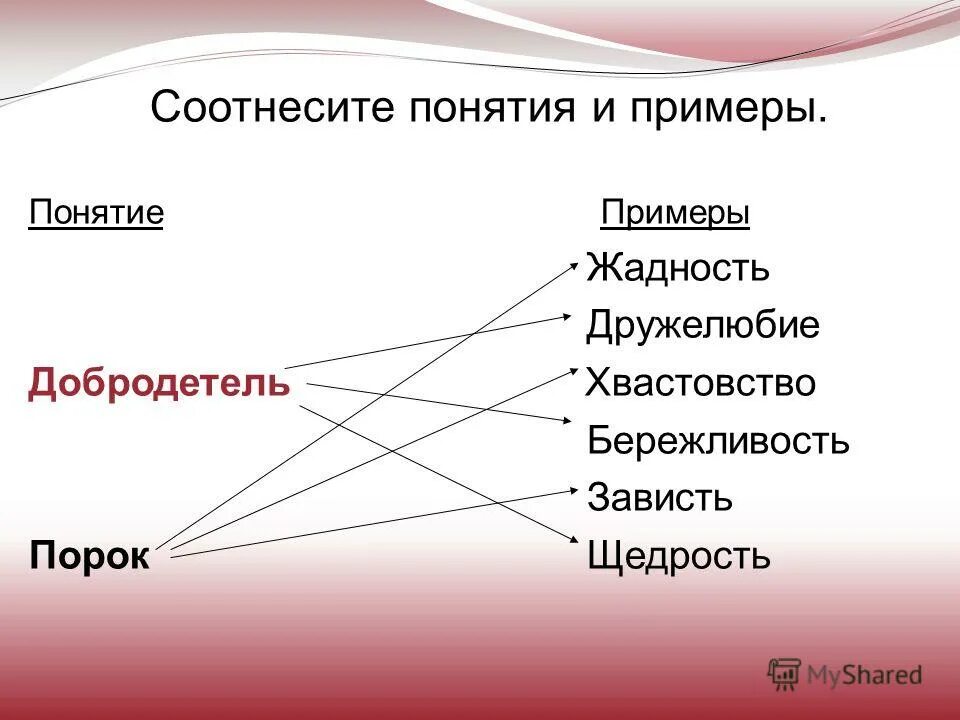 Соотнесите понятия и примеры.

Понятие

Добродетель

Порок

Примеры

Жадность

Дружелюбие

Хвастовство

Бережливость

Зависть

Щедрость

MyShared